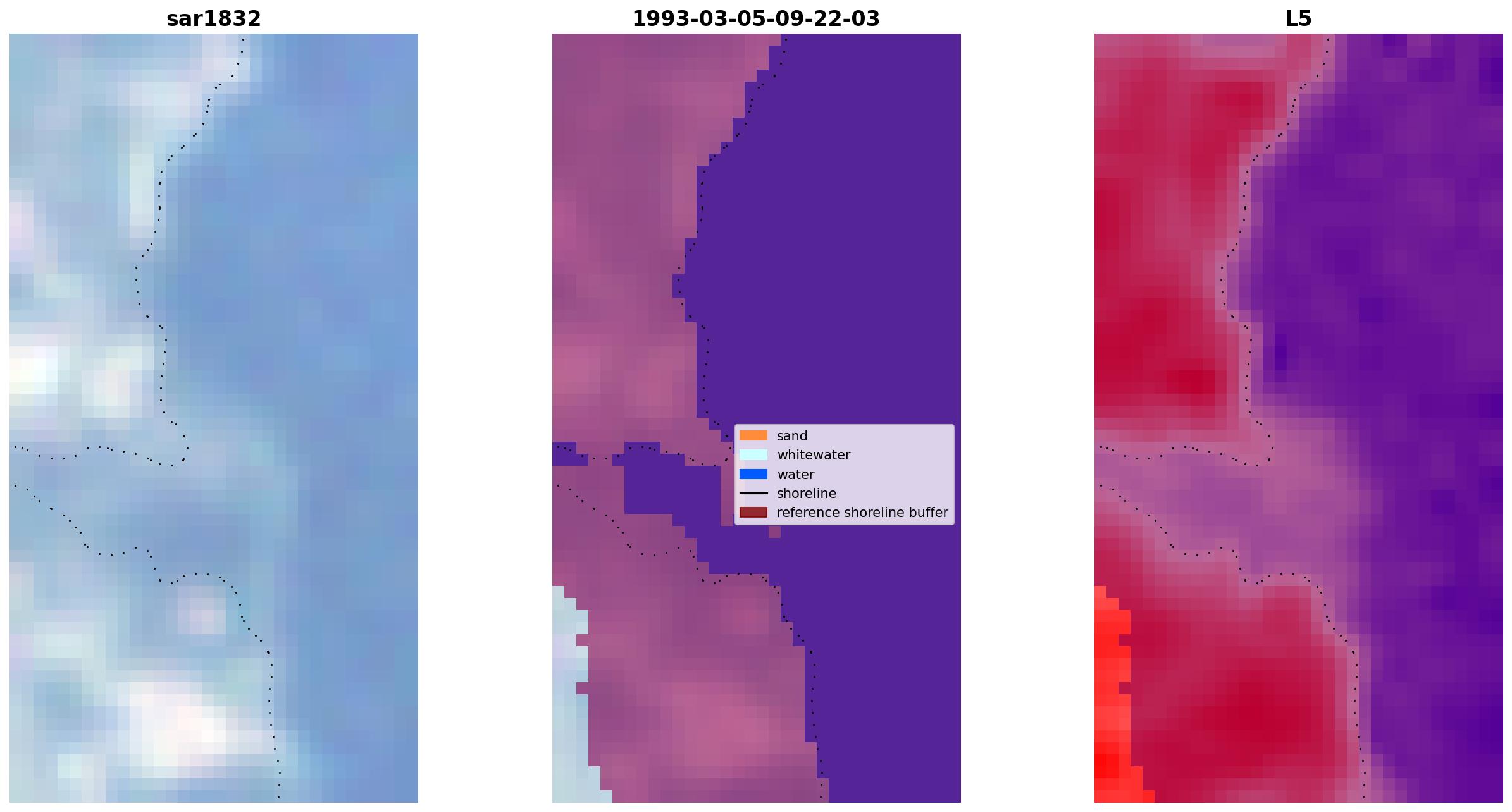 sar1832

1993-03-05-09-22-03

sand
whitewater
water
shoreline
reference shoreline buffer

L5